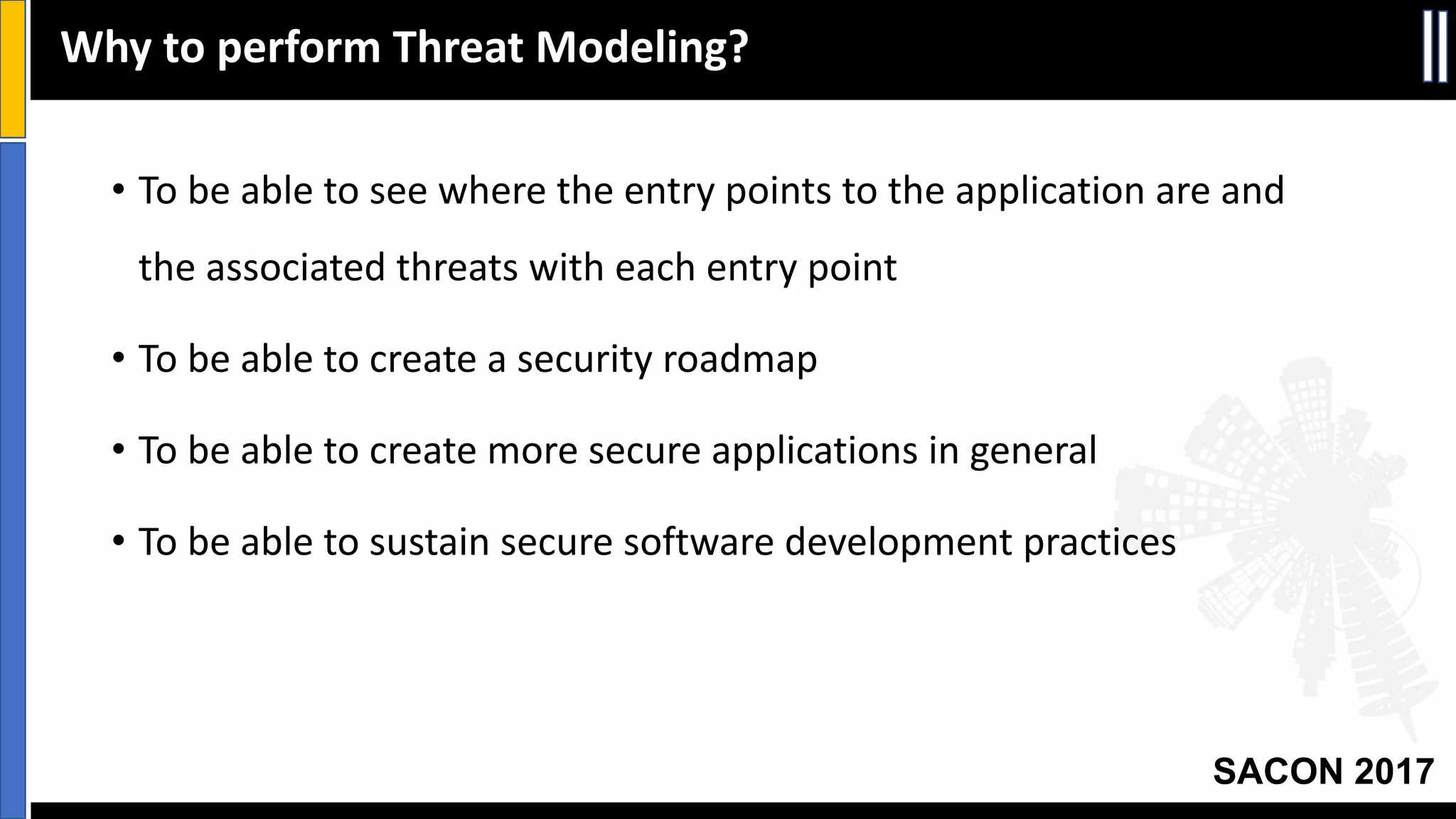 Why to perform Threat Modeling?

• To be able to see where the entry points to the application are and the associated threats with each entry point

• To be able to create a security roadmap

• To be able to create more secure applications in general

• To be able to sustain secure software development practices

SACON 2017